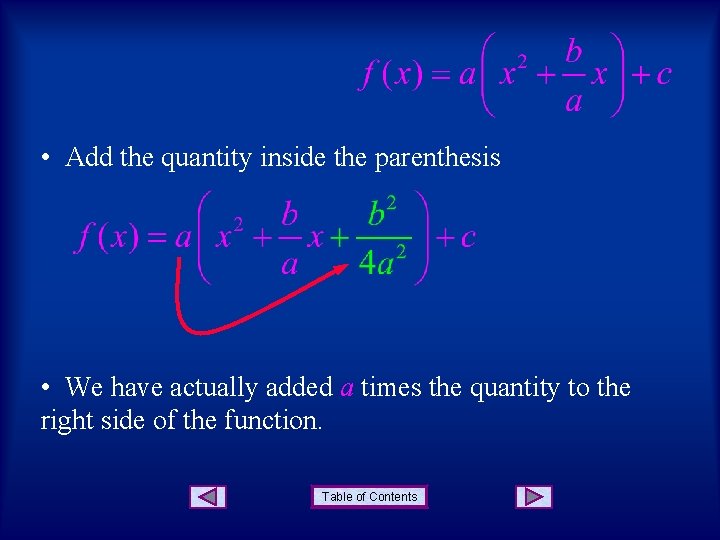 $f(x) = a\left(x^2 + \frac{b}{a}x\right) + c$

• Add the quantity inside the parenthesis

$f(x) = a\left(x^2 + \frac{b}{a}x + \frac{b^2}{4a^2}\right) + c$

• We have actually added $a$ times the quantity to the right side of the function.

Table of Contents